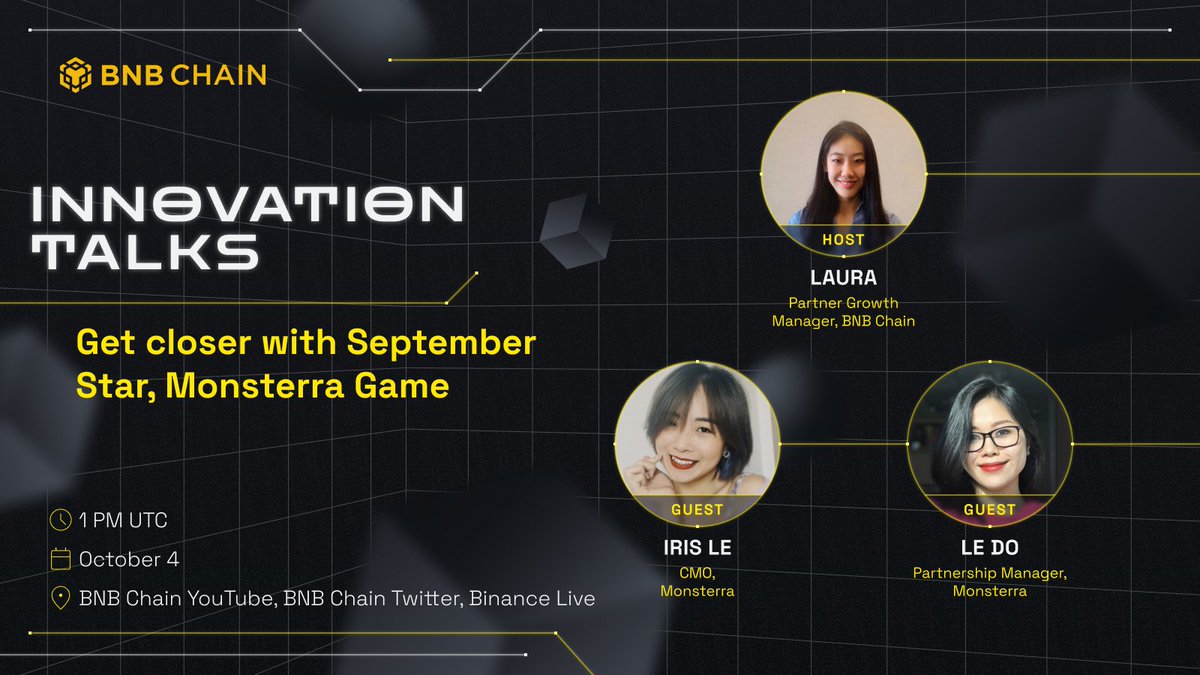 BNB CHAIN

INNOVATION TALKS

Get closer with September Star, Monsterra Game

1 PM UTC
October 4
BNB Chain YouTube, BNB Chain Twitter, Binance Live

HOST
LAURA
Partner Growth Manager, BNB Chain

GUEST
IRIS LE
CMO, Monsterra

GUEST
LE DO
Partnership Manager, Monsterra